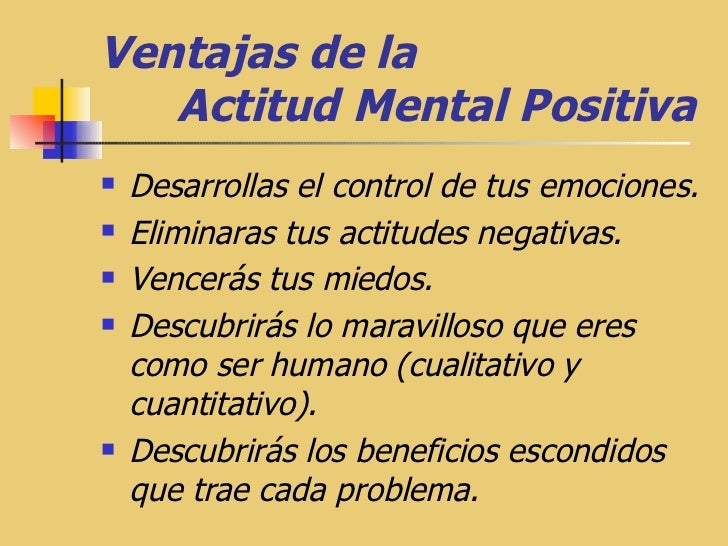 Ventajas de la
Actitud Mental Positiva

- Desarrollas el control de tus emociones.
- Eliminaras tus actitudes negativas.
- Vencerás tus miedos.
- Descubrirás lo maravilloso que eres como ser humano (cualitativo y cuantitativo).
- Descubrirás los beneficios escondidos que trae cada problema.